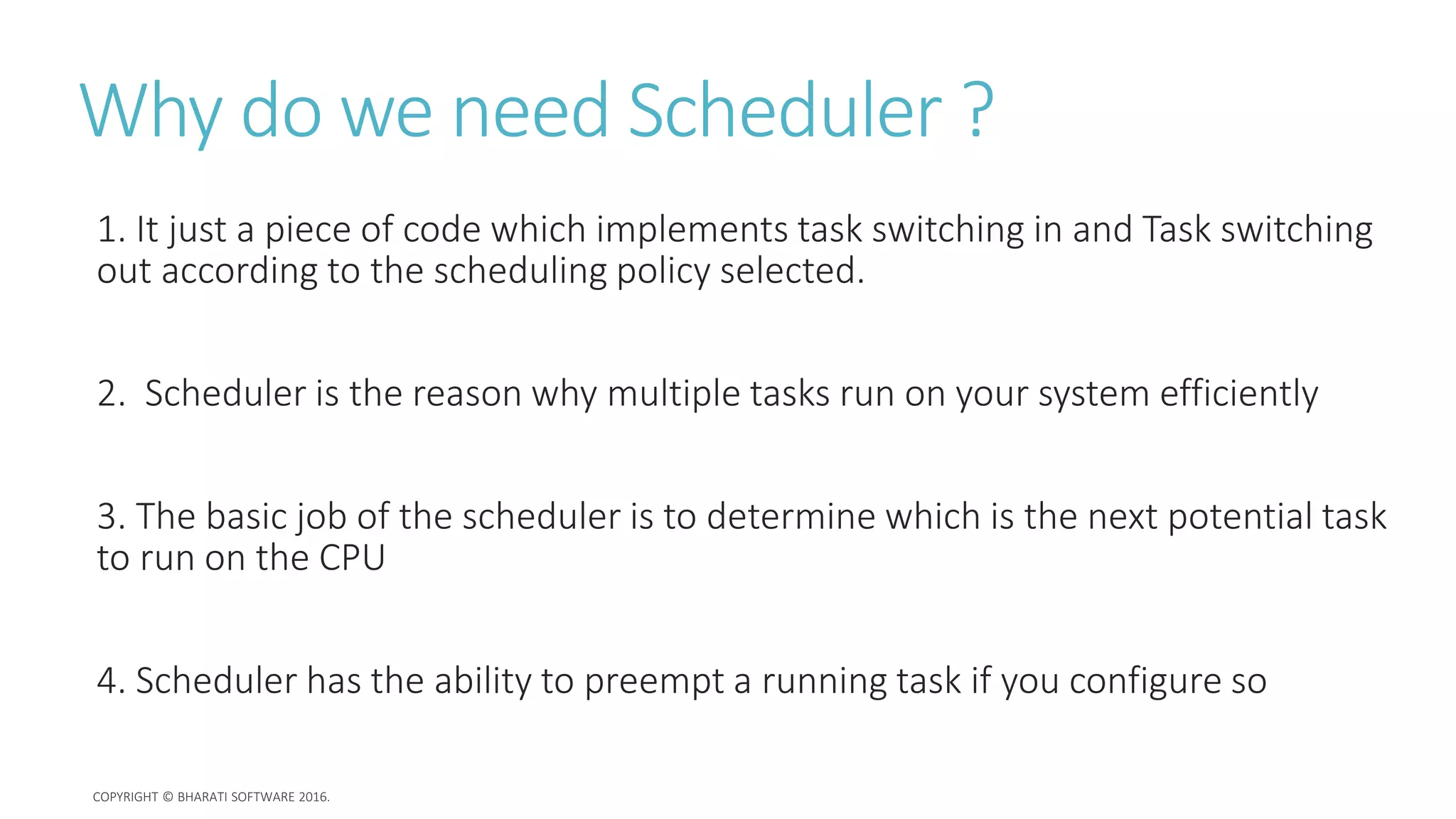 Why do we need Scheduler ?

1. It just a piece of code which implements task switching in and Task switching out according to the scheduling policy selected.

2. Scheduler is the reason why multiple tasks run on your system efficiently

3. The basic job of the scheduler is to determine which is the next potential task to run on the CPU

4. Scheduler has the ability to preempt a running task if you configure so

COPYRIGHT © BHARATI SOFTWARE 2016.